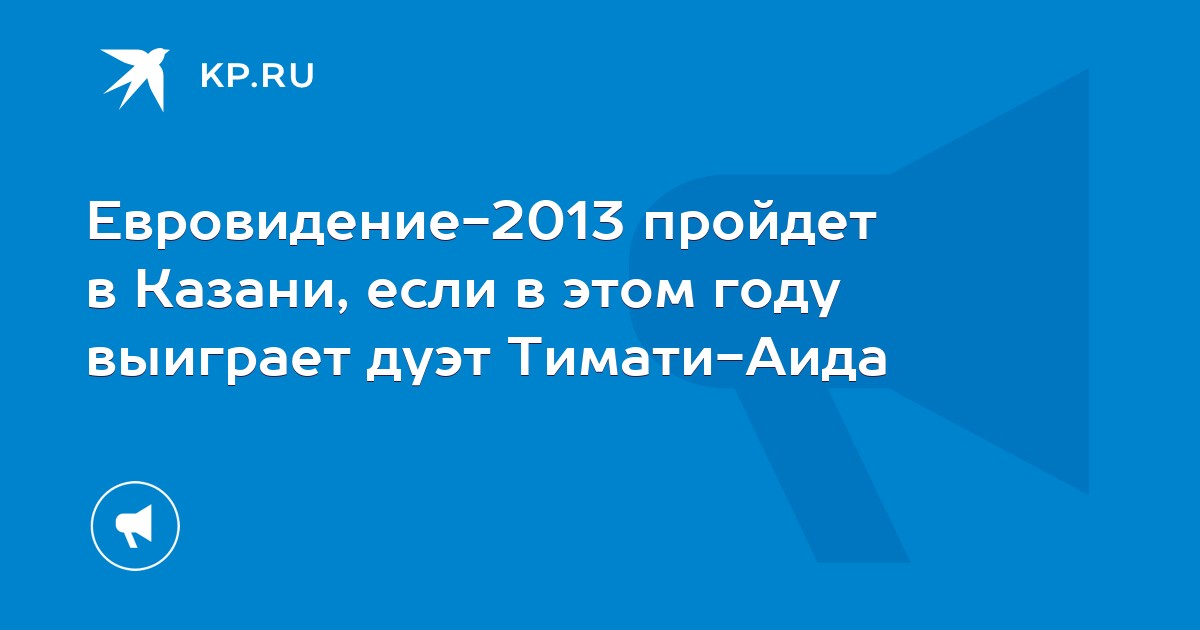 KP.RU

Евровидение-2013 пройдет в Казани, если в этом году выиграет дуэт Тимати-Аида